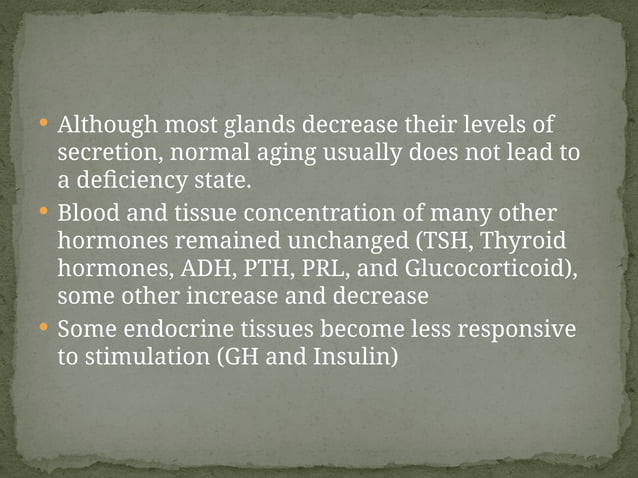 • Although most glands decrease their levels of secretion, normal aging usually does not lead to a deficiency state.
• Blood and tissue concentration of many other hormones remained unchanged (TSH, Thyroid hormones, ADH, PTH, PRL, and Glucocorticoid), some other increase and decrease
• Some endocrine tissues become less responsive to stimulation (GH and Insulin)